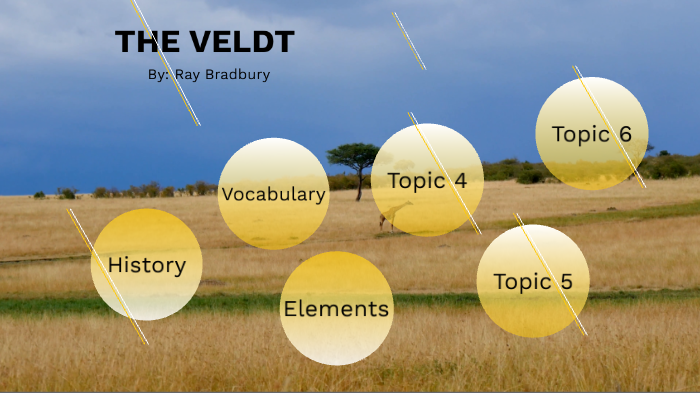 THE VELDT
By: Ray Bradbury

History

Vocabulary

Elements

Topic 4

Topic 5

Topic 6